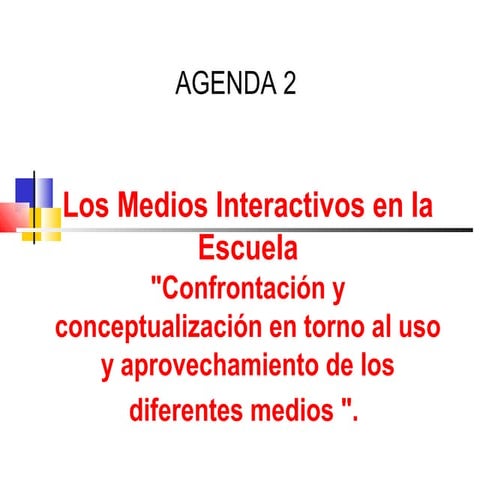 AGENDA 2

Los Medios Interactivos en la Escuela
"Confrontación y conceptualización en torno al uso y aprovechamiento de los diferentes medios ".